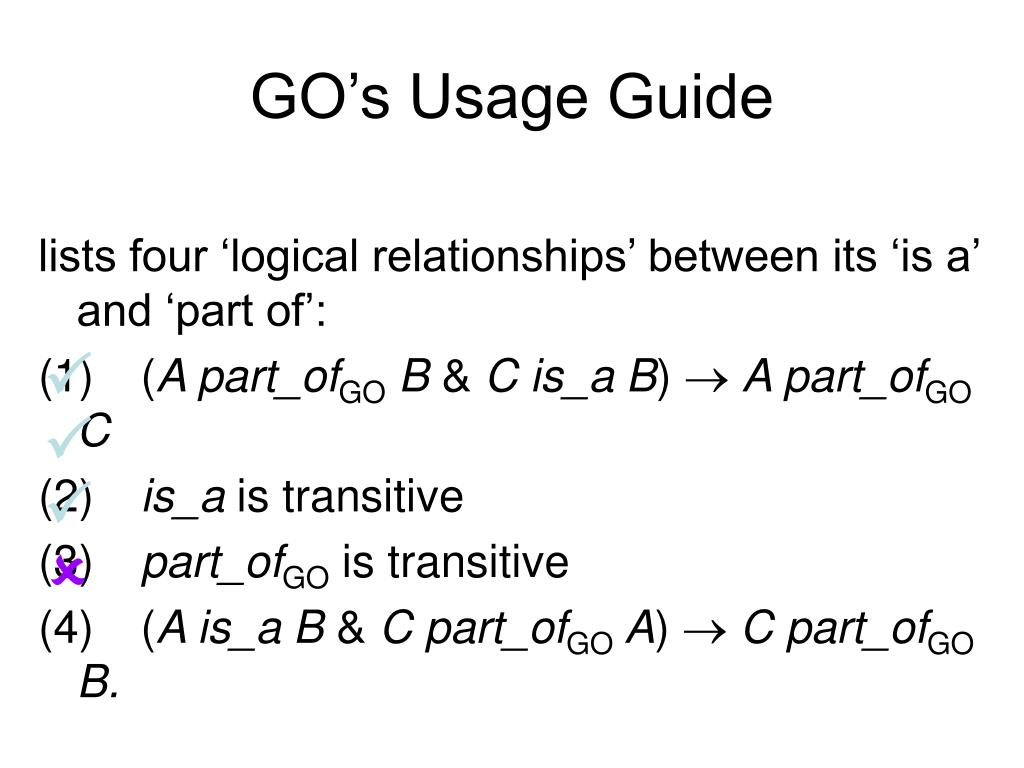 GO’s Usage Guide

lists four ‘logical relationships’ between its ‘is a’ and ‘part of’:

(1) ($A$ $part\_of_{GO}$ $B$ & $C$ $is\_a$ $B$) $\rightarrow$ $A$ $part\_of_{GO}$ $C$

(2) $is\_a$ is transitive

(3) $part\_of_{GO}$ is transitive

(4) ($A$ $is\_a$ $B$ & $C$ $part\_of_{GO}$ $A$) $\rightarrow$ $C$ $part\_of_{GO}$ $B$.